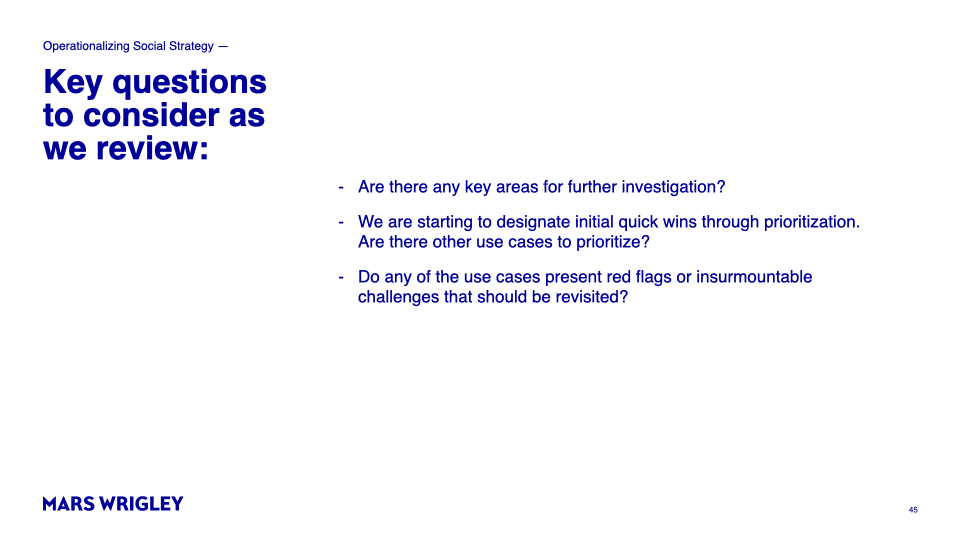 Operationalizing Social Strategy —

Key questions to consider as we review:

- Are there any key areas for further investigation?

- We are starting to designate initial quick wins through prioritization. Are there other use cases to prioritize?

- Do any of the use cases present red flags or insurmountable challenges that should be revisited?

MARS WRIGLEY

45